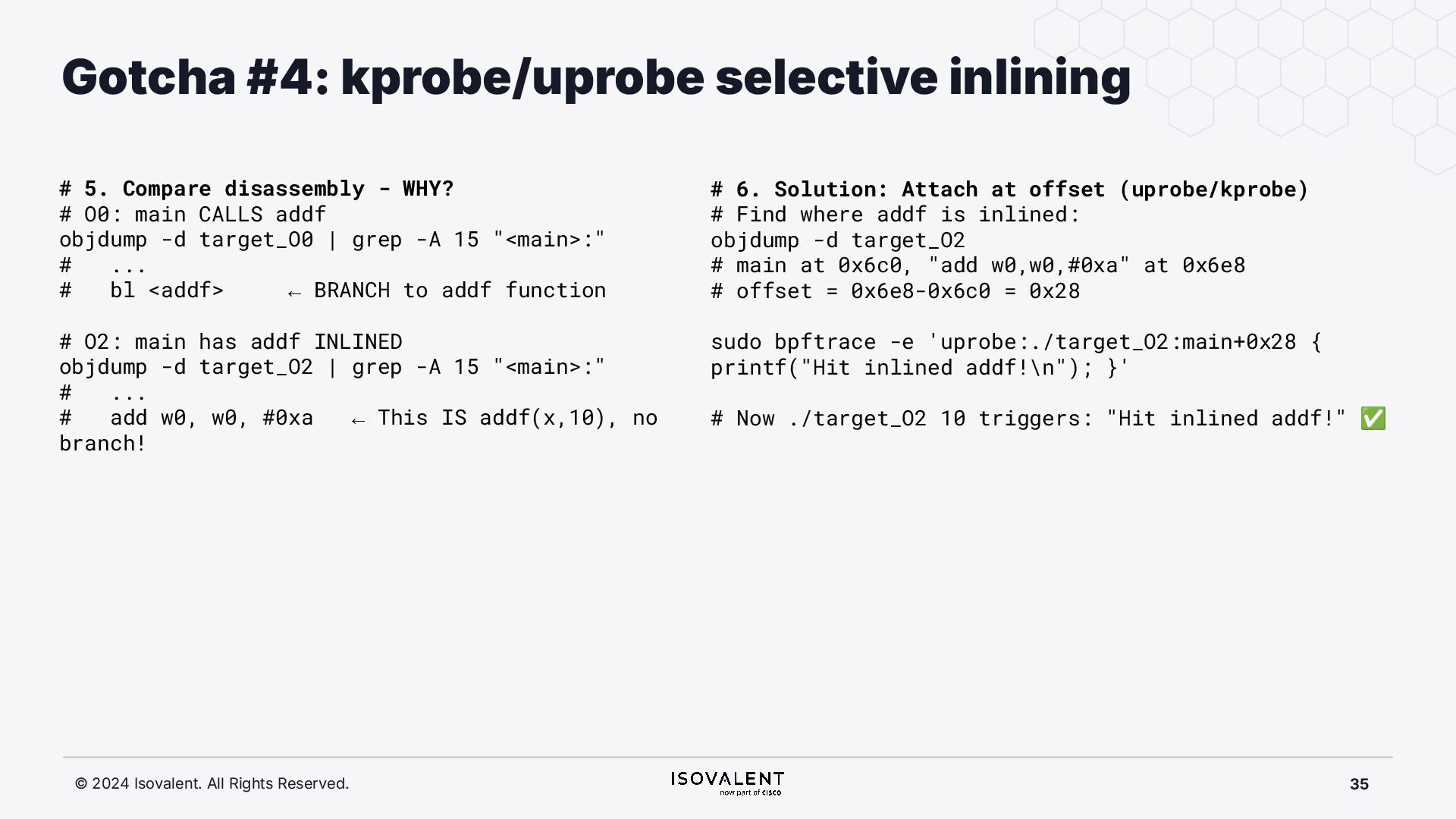 Gotcha #4: kprobe/uprobe selective inlining

# 5. Compare disassembly - WHY?
# O0: main CALLS addf
objdump -d target_O0 | grep -A 15 "<main>:"
#   ...
#   bl <addf>     ← BRANCH to addf function

# O2: main has addf INLINED
objdump -d target_O2 | grep -A 15 "<main>:"
#   ...
#   add w0, w0, #0xa   ← This IS addf(x,10), no branch!

# 6. Solution: Attach at offset (uprobe/kprobe)
# Find where addf is inlined:
objdump -d target_O2
# main at 0x6c0, "add w0,w0,#0xa" at 0x6e8
# offset = 0x6e8-0x6c0 = 0x28

sudo bpftrace -e 'uprobe:./target_O2:main+0x28 { printf("Hit inlined addf!\n"); }'

# Now ./target_O2 10 triggers: "Hit inlined addf!" ✅

© 2024 Isovalent. All Rights Reserved.

ISOVALENT
now part of cisco

35